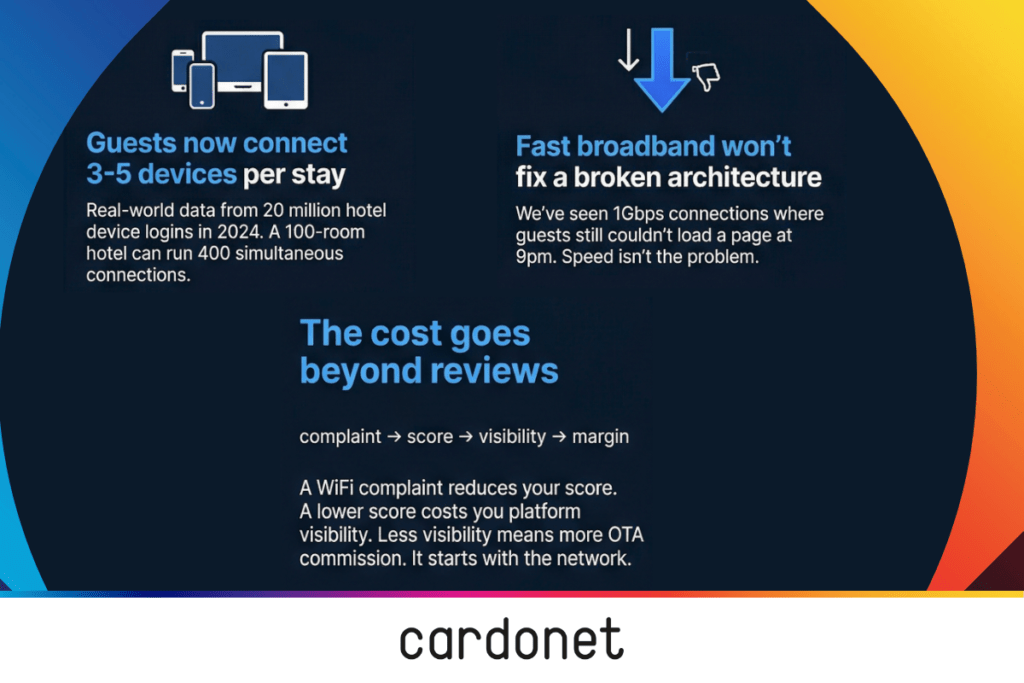 Guests now connect 3-5 devices per stay

Real-world data from 20 million hotel device logins in 2024. A 100-room hotel can run 400 simultaneous connections.

Fast broadband won't fix a broken architecture

We've seen 1Gbps connections where guests still couldn't load a page at 9pm. Speed isn't the problem.

The cost goes beyond reviews

complaint → score → visibility → margin

A WiFi complaint reduces your score. A lower score costs you platform visibility. Less visibility means more OTA commission. It starts with the network.

cardonet